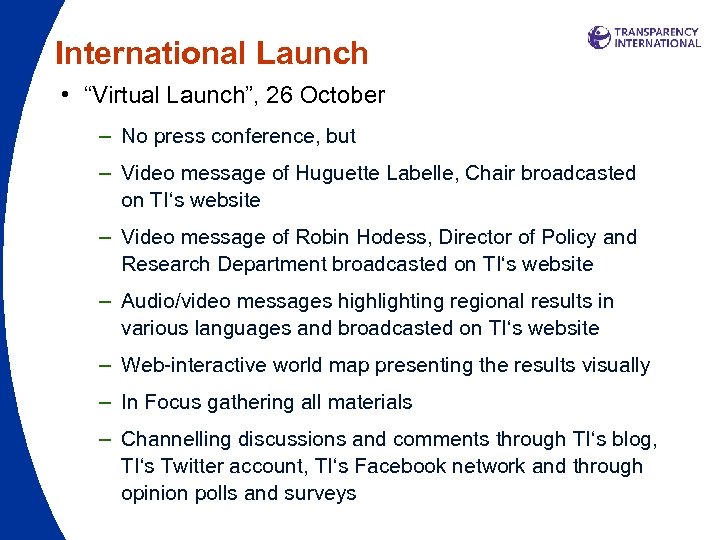 TRANSPARENCY INTERNATIONAL

International Launch

• "Virtual Launch", 26 October

– No press conference, but

– Video message of Huguette Labelle, Chair broadcasted on TI's website

– Video message of Robin Hodess, Director of Policy and Research Department broadcasted on TI's website

– Audio/video messages highlighting regional results in various languages and broadcasted on TI's website

– Web-interactive world map presenting the results visually

– In Focus gathering all materials

– Channelling discussions and comments through TI's blog, TI's Twitter account, TI's Facebook network and through opinion polls and surveys